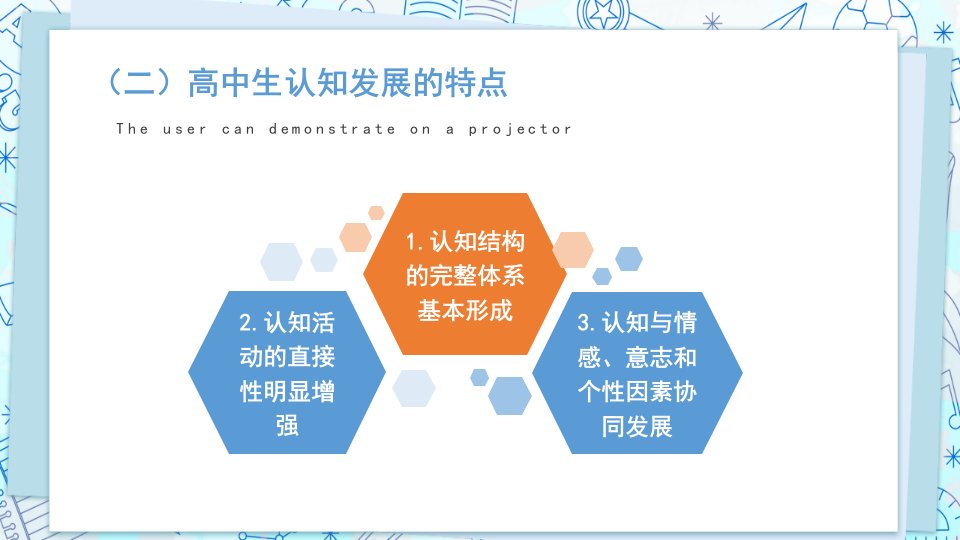 （二）高中生认知发展的特点

The user can demonstrate on a projector

1.认知结构的完整体系基本形成

2.认知活动的直接性明显增强

3.认知与情感、意志和个性因素协同发展